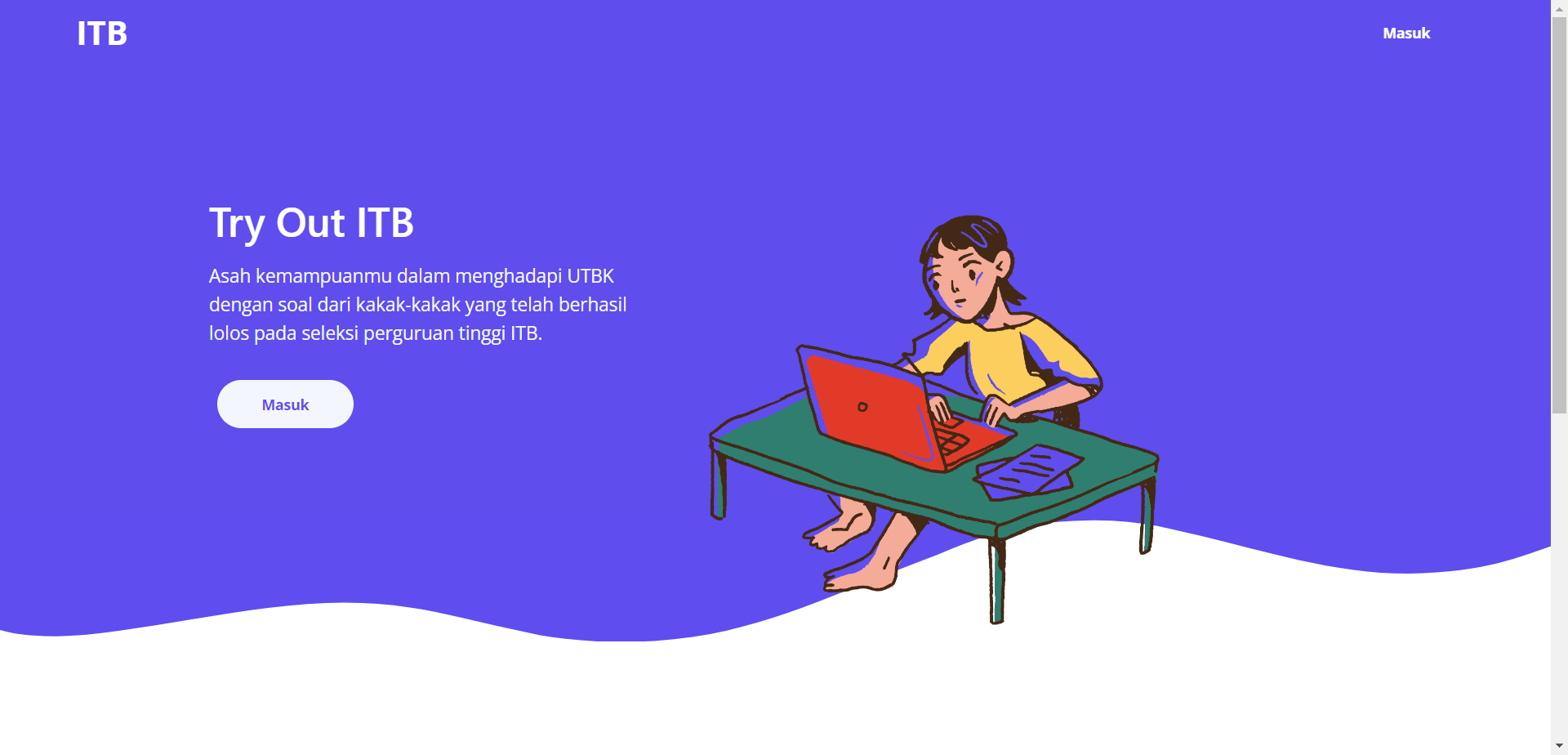 ITB

Masuk

Try Out ITB

Asah kemampuanmu dalam menghadapi UTBK dengan soal dari kakak-kakak yang telah berhasil lolos pada seleksi perguruan tinggi ITB.

Masuk